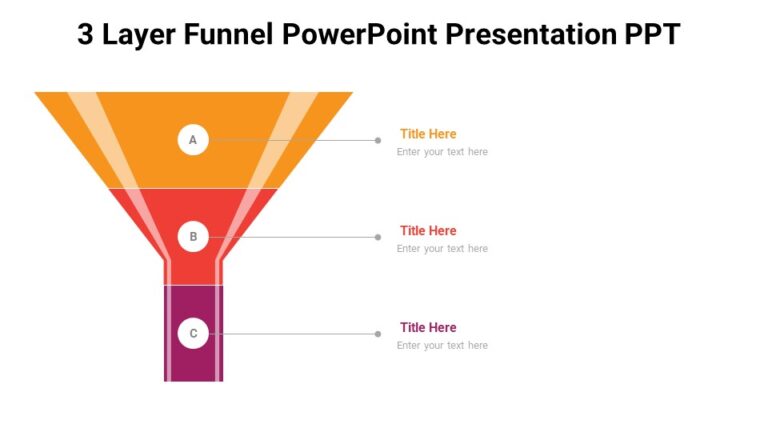 3 Layer Funnel PowerPoint Presentation PPT

A

Title Here
Enter your text here

B

Title Here
Enter your text here

C

Title Here
Enter your text here